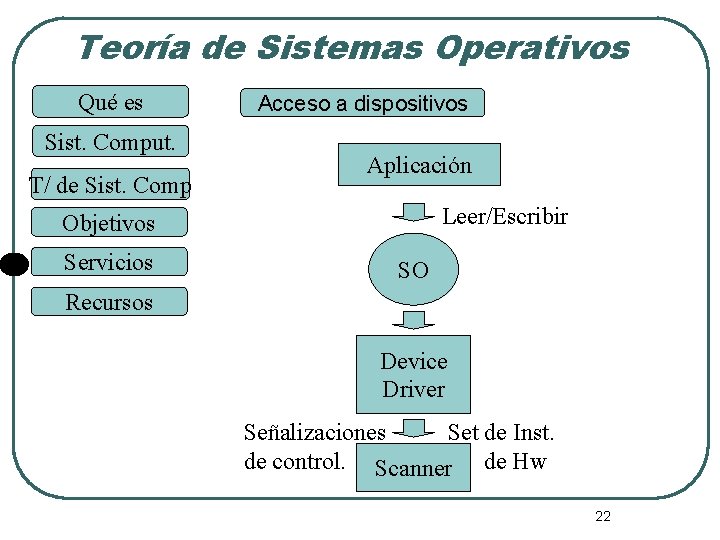 Teoría de Sistemas Operativos

Qué es

Sist. Comput.

T/ de Sist. Comp

Objetivos

Servicios

Recursos

Acceso a dispositivos

Aplicación

Leer/Escribir

SO

Device Driver

Señalizaciones de control.

Set de Inst. de Hw

Scanner

22